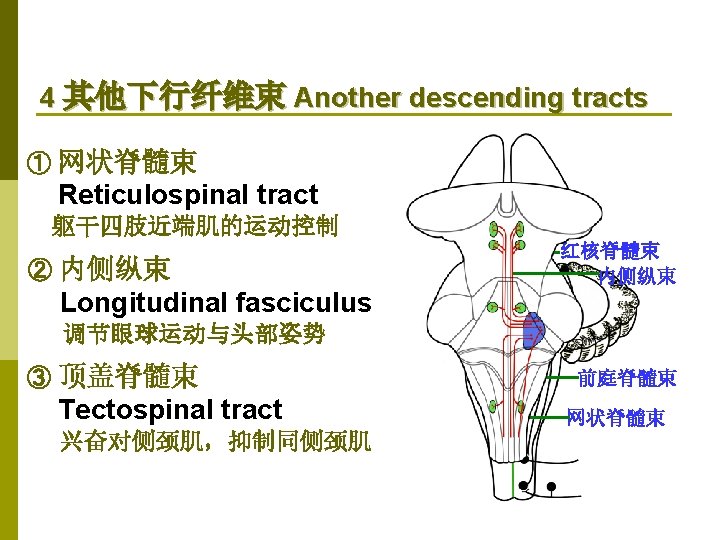 4 其他下行纤维束 Another descending tracts

① 网状脊髓束
Reticulospinal tract
躯干四肢近端肌的运动控制

② 内侧纵束
Longitudinal fasciculus
调节眼球运动与头部姿势

③ 顶盖脊髓束
Tectospinal tract
兴奋对侧颈肌，抑制同侧颈肌

红核脊髓束
内侧纵束
前庭脊髓束
网状脊髓束